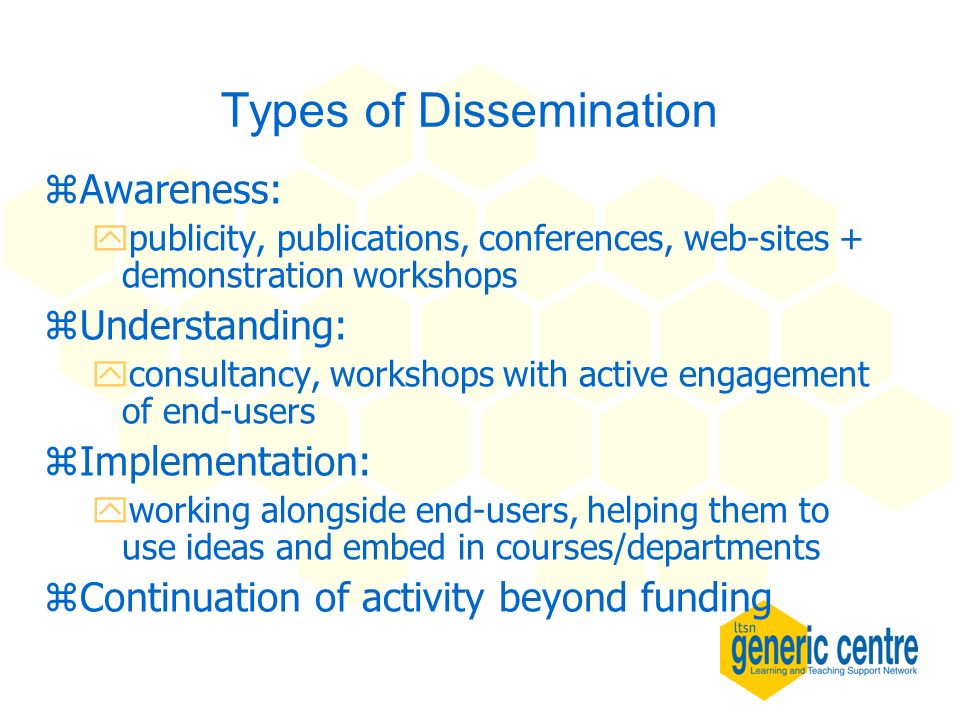 Types of Dissemination

⌘Awareness:

publicity, publications, conferences, web-sites + demonstration workshops

⌘Understanding:

consultancy, workshops with active engagement of end-users

⌘Implementation:

working alongside end-users, helping them to use ideas and embed in courses/departments

⌘Continuation of activity beyond funding

ltsn
generic centre
Learning and Teaching Support Network